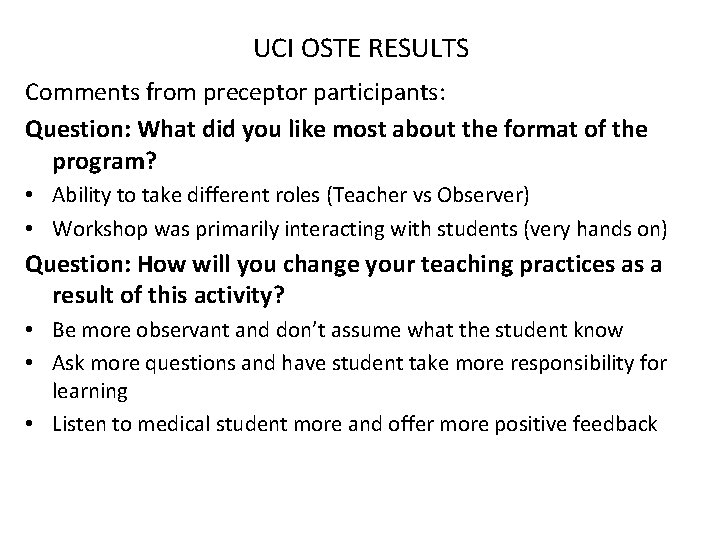 UCI OSTE RESULTS

Comments from preceptor participants:

Question: What did you like most about the format of the program?

• Ability to take different roles (Teacher vs Observer)
• Workshop was primarily interacting with students (very hands on)

Question: How will you change your teaching practices as a result of this activity?

• Be more observant and don't assume what the student know
• Ask more questions and have student take more responsibility for learning
• Listen to medical student more and offer more positive feedback